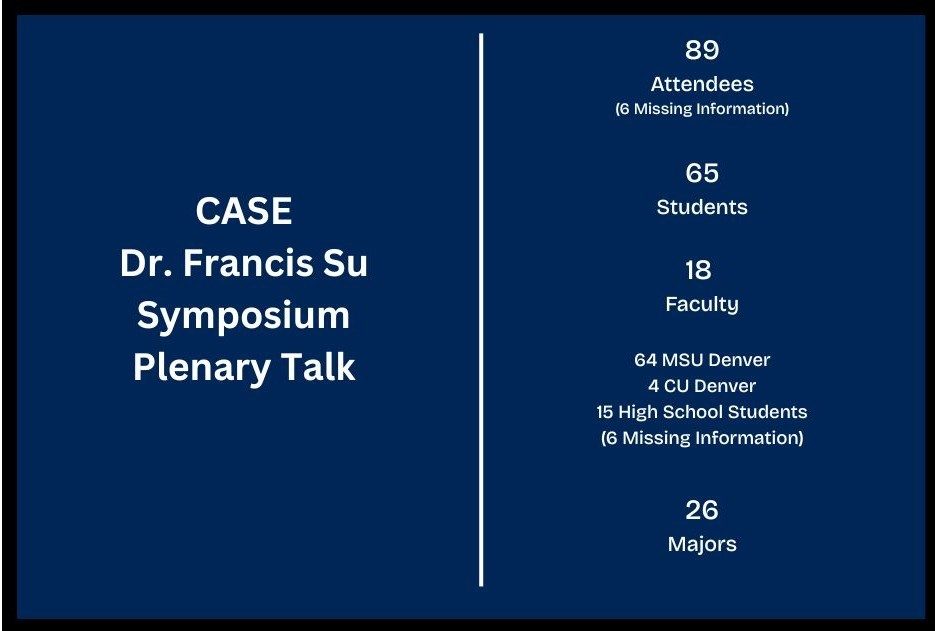 CASE
Dr. Francis Su
Symposium
Plenary Talk

89
Attendees
(6 Missing Information)

65
Students

18
Faculty

64 MSU Denver
4 CU Denver
15 High School Students
(6 Missing Information)

26
Majors